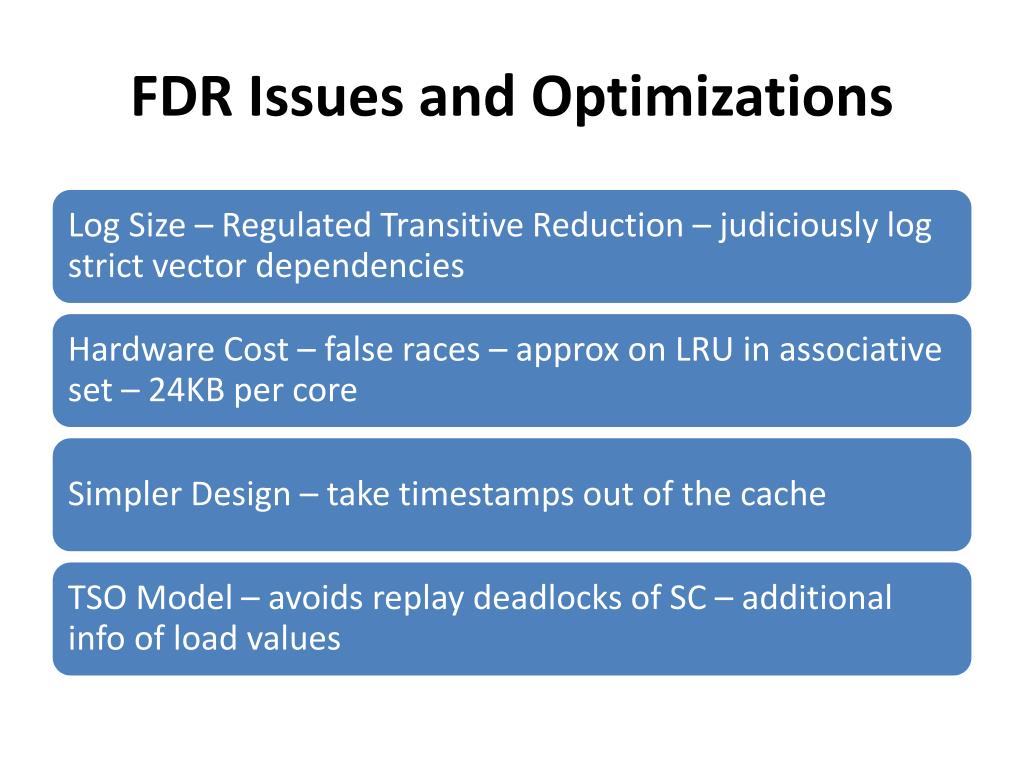 FDR Issues and Optimizations

Log Size – Regulated Transitive Reduction – judiciously log strict vector dependencies

Hardware Cost – false races – approx on LRU in associative set – 24KB per core

Simpler Design – take timestamps out of the cache

TSO Model – avoids replay deadlocks of SC – additional info of load values